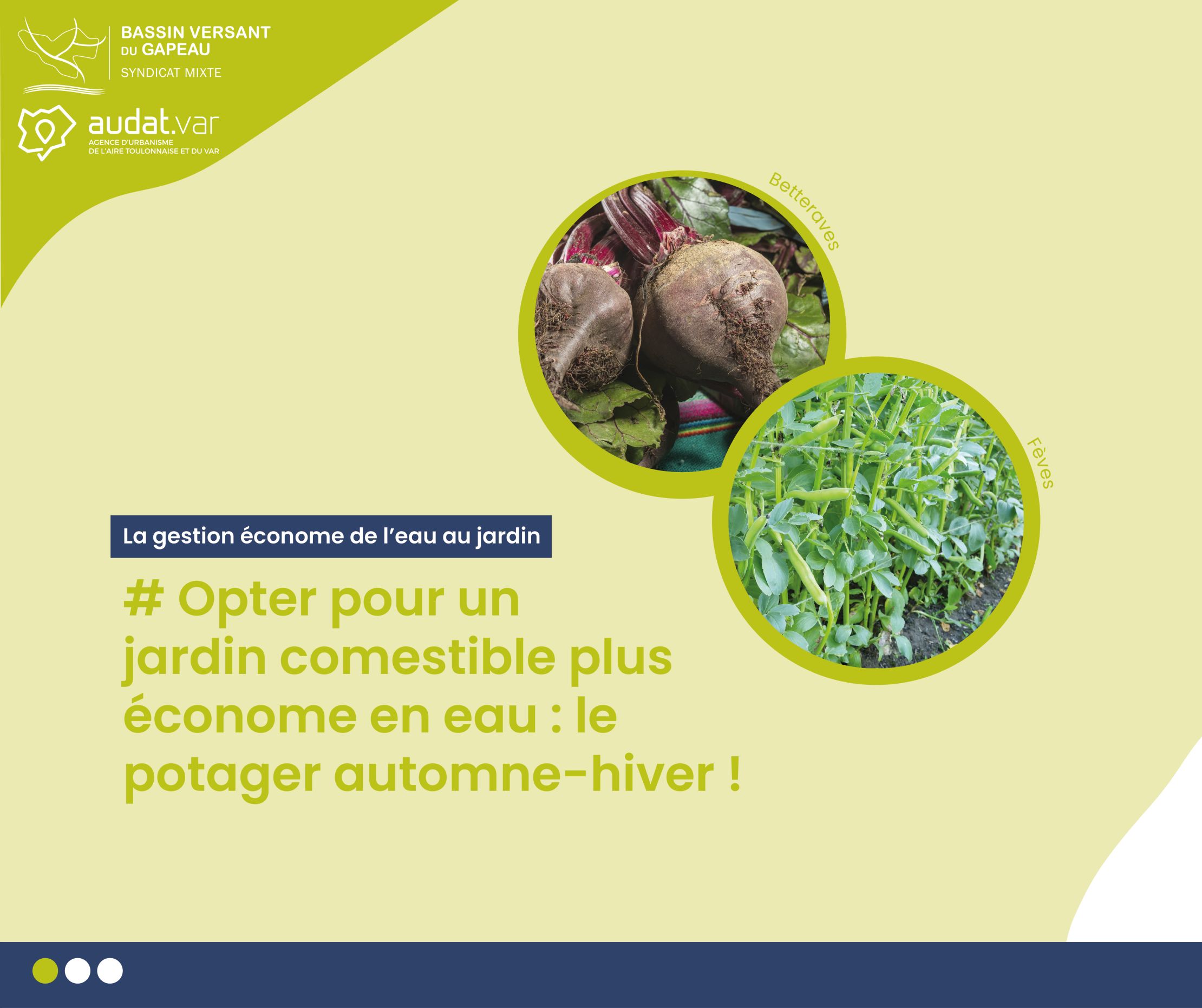 BASSIN VERSANT
DU GAPEAU
SYNDICAT MIXTE

audat.var
AGENCE D'URBANISME
DE L'AIRE TOULONNAISE ET DU VAR

Betteraves

Fèves

La gestion économe de l'eau au jardin

# Opter pour un jardin comestible plus économe en eau : le potager automne-hiver !